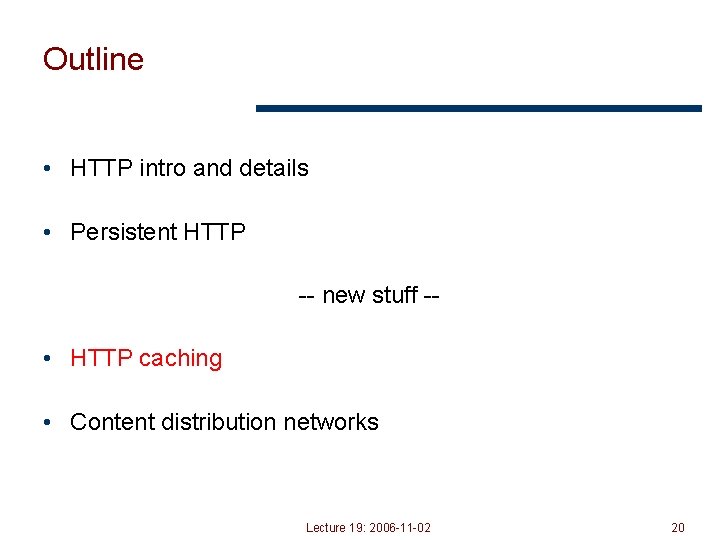 Outline

• HTTP intro and details

• Persistent HTTP

-- new stuff --

• HTTP caching

• Content distribution networks

Lecture 19: 2006-11-02

20